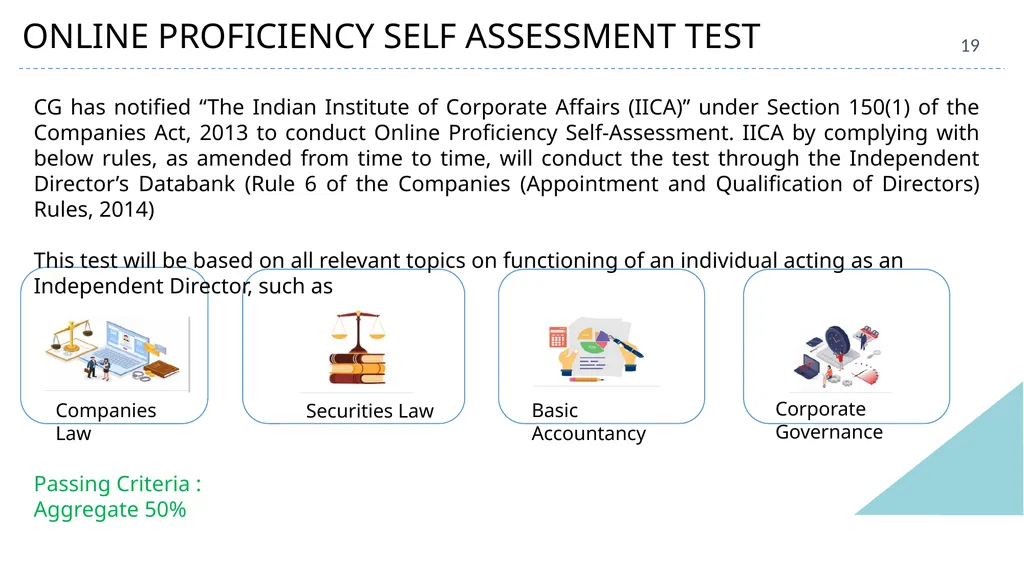 ONLINE PROFICIENCY SELF ASSESSMENT TEST

19

CG has notified “The Indian Institute of Corporate Affairs (IICA)” under Section 150(1) of the Companies Act, 2013 to conduct Online Proficiency Self-Assessment. IICA by complying with below rules, as amended from time to time, will conduct the test through the Independent Director’s Databank (Rule 6 of the Companies (Appointment and Qualification of Directors) Rules, 2014)

This test will be based on all relevant topics on functioning of an individual acting as an Independent Director, such as

Companies Law

Securities Law

Basic Accountancy

Corporate Governance

Passing Criteria : Aggregate 50%